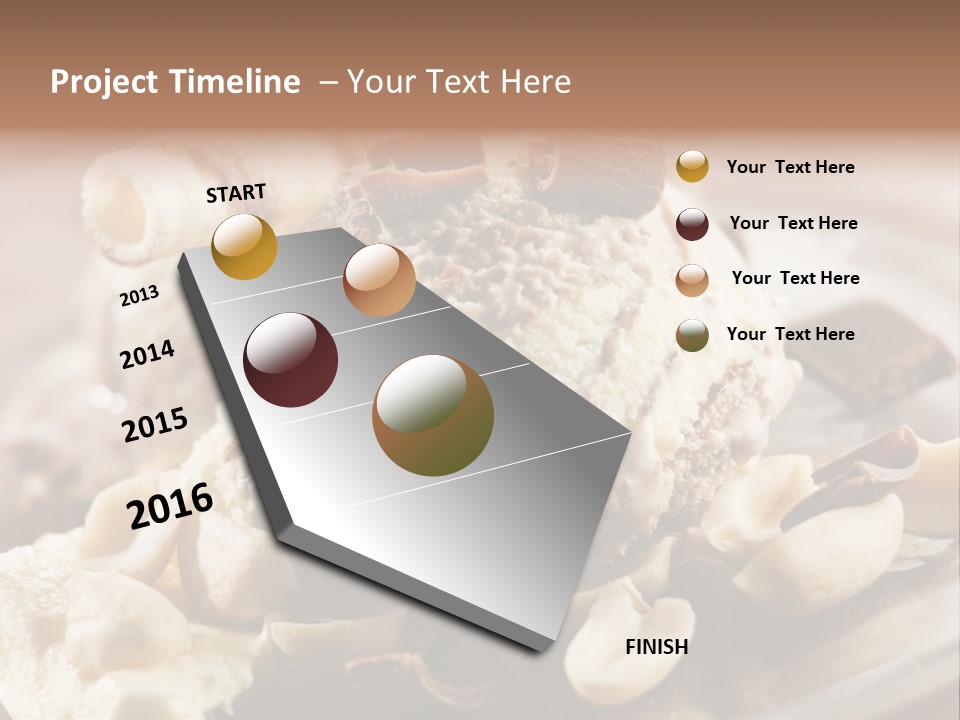 Project Timeline – Your Text Here

START

2013

2014

2015

2016

FINISH

Your Text Here

Your Text Here

Your Text Here

Your Text Here